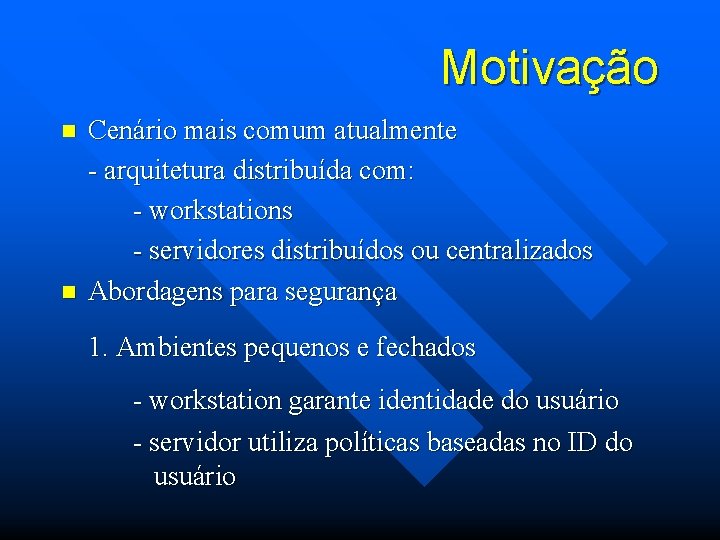 Motivação

Cenário mais comum atualmente
- arquitetura distribuída com:
- workstations
- servidores distribuídos ou centralizados

Abordagens para segurança

1. Ambientes pequenos e fechados

- workstation garante identidade do usuário
- servidor utiliza políticas baseadas no ID do usuário